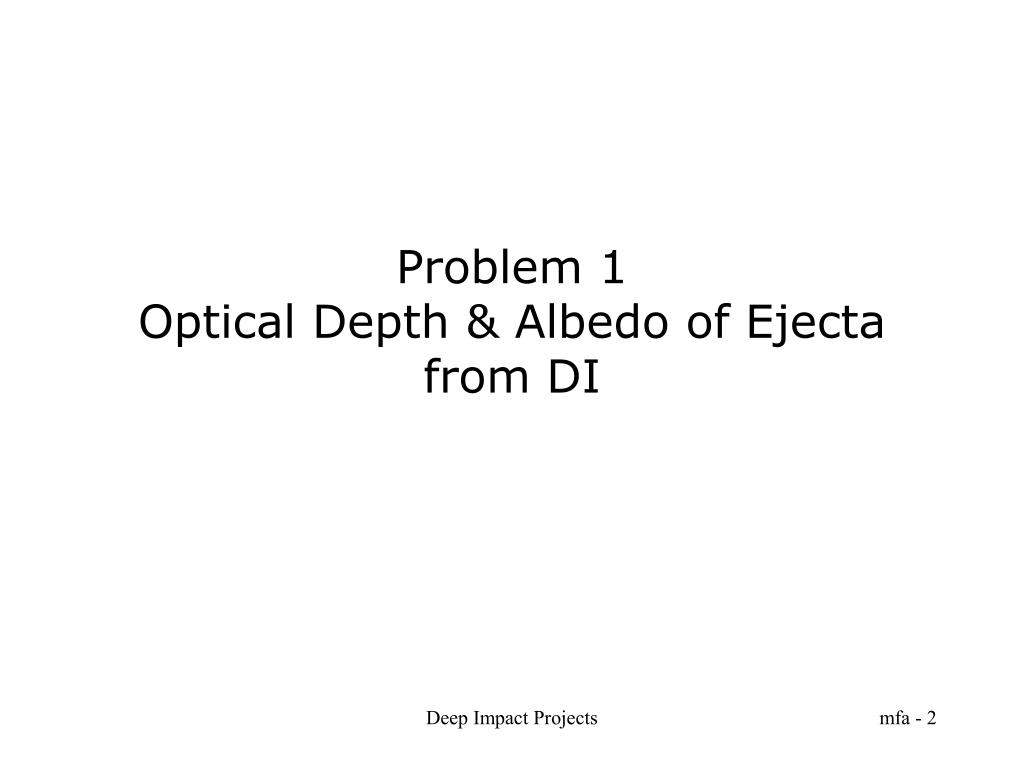 Problem 1
Optical Depth & Albedo of Ejecta from DI

Deep Impact Projects

mfa - 2